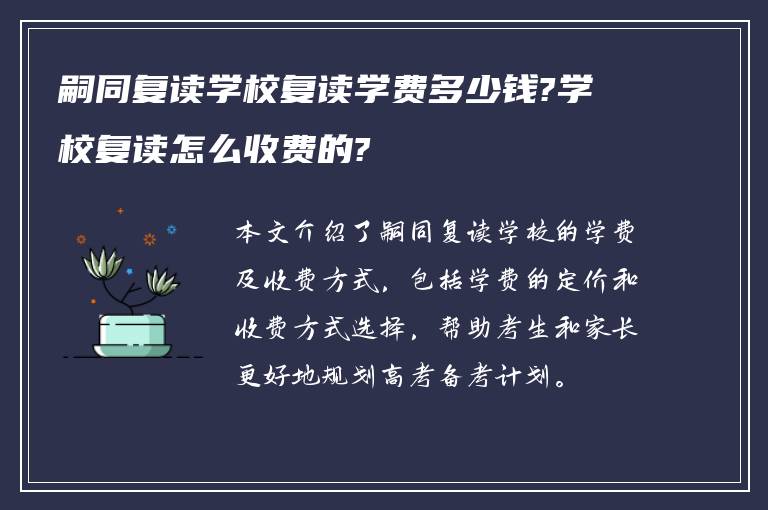 嗣同复读学校复读学费多少钱?学校复读怎么收费的?

本文介绍了嗣同复读学校的学费及收费方式，包括学费的定价和收费方式选择，帮助考生和家长更好地规划高考备考计划。